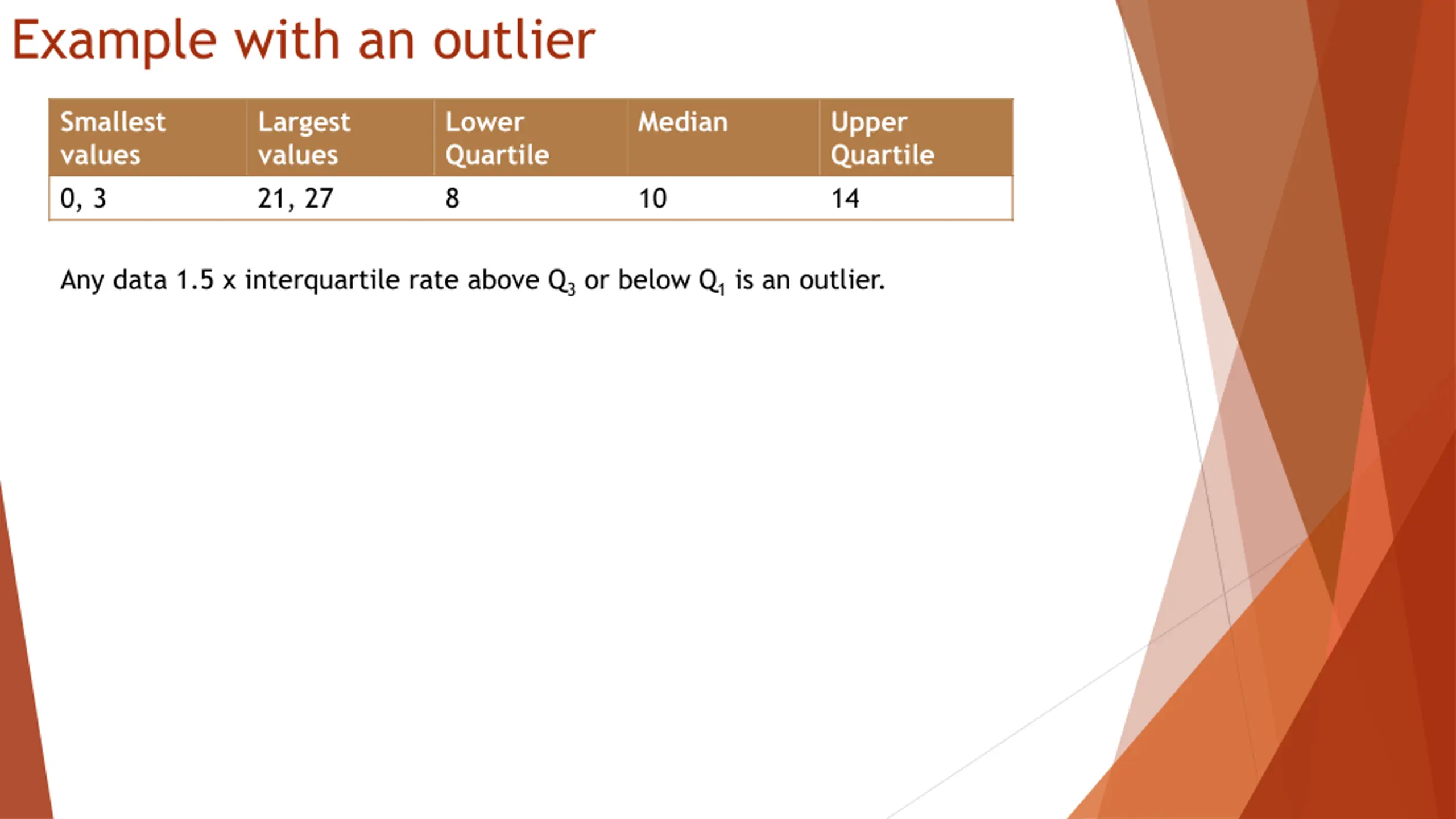 Example with an outlier

| Smallest values | Largest values | Lower Quartile | Median | Upper Quartile |
|---|---|---|---|---|
| 0, 3 | 21, 27 | 8 | 10 | 14 |

Any data 1.5 x interquartile rate above $Q_3$ or below $Q_1$ is an outlier.